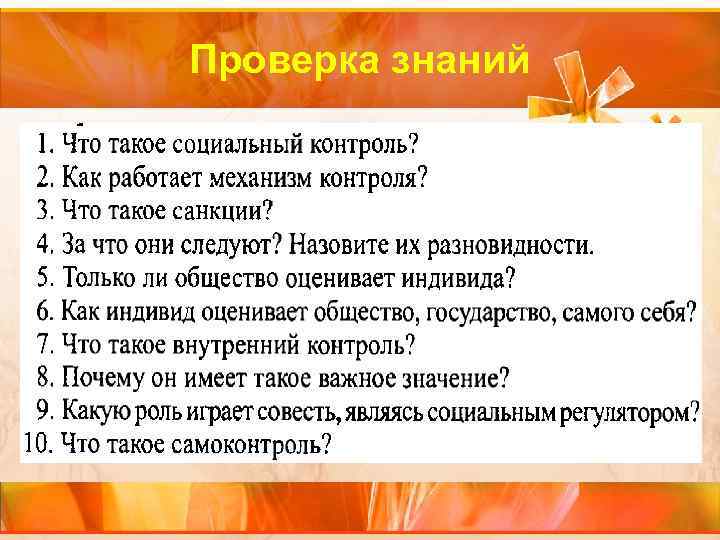 Проверка знаний

1. Что такое социальный контроль?
2. Как работает механизм контроля?
3. Что такое санкции?
4. За что они следуют? Назовите их разновидности.
5. Только ли общество оценивает индивида?
6. Как индивид оценивает общество, государство, самого себя?
7. Что такое внутренний контроль?
8. Почему он имеет такое важное значение?
9. Какую роль играет совесть, являясь социальным регулятором?
10. Что такое самоконтроль?